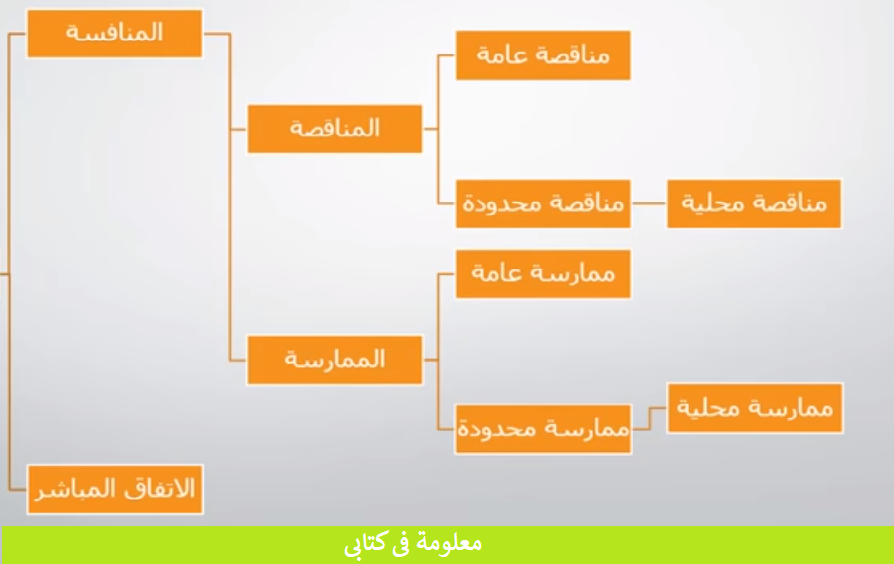 المنافسة

المناقصة

مناقصة عامة

مناقصة محدودة

مناقصة محلية

الممارسة

ممارسة عامة

ممارسة محدودة

ممارسة محلية

الاتفاق المباشر

معلومة فى كتابى